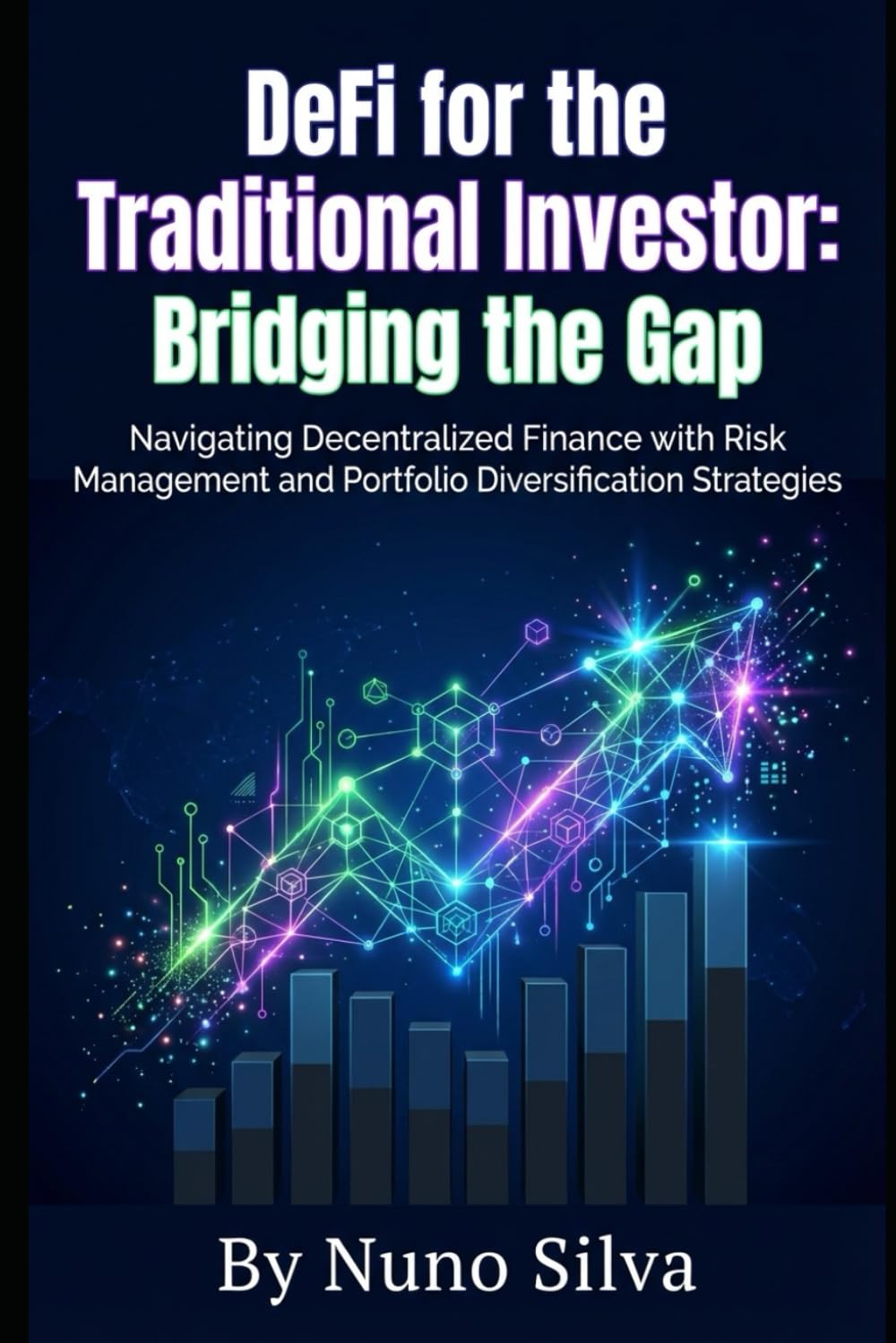 DeFi for the Traditional Investor: Bridging the Gap

Navigating Decentralized Finance with Risk Management and Portfolio Diversification Strategies

By Nuno Silva